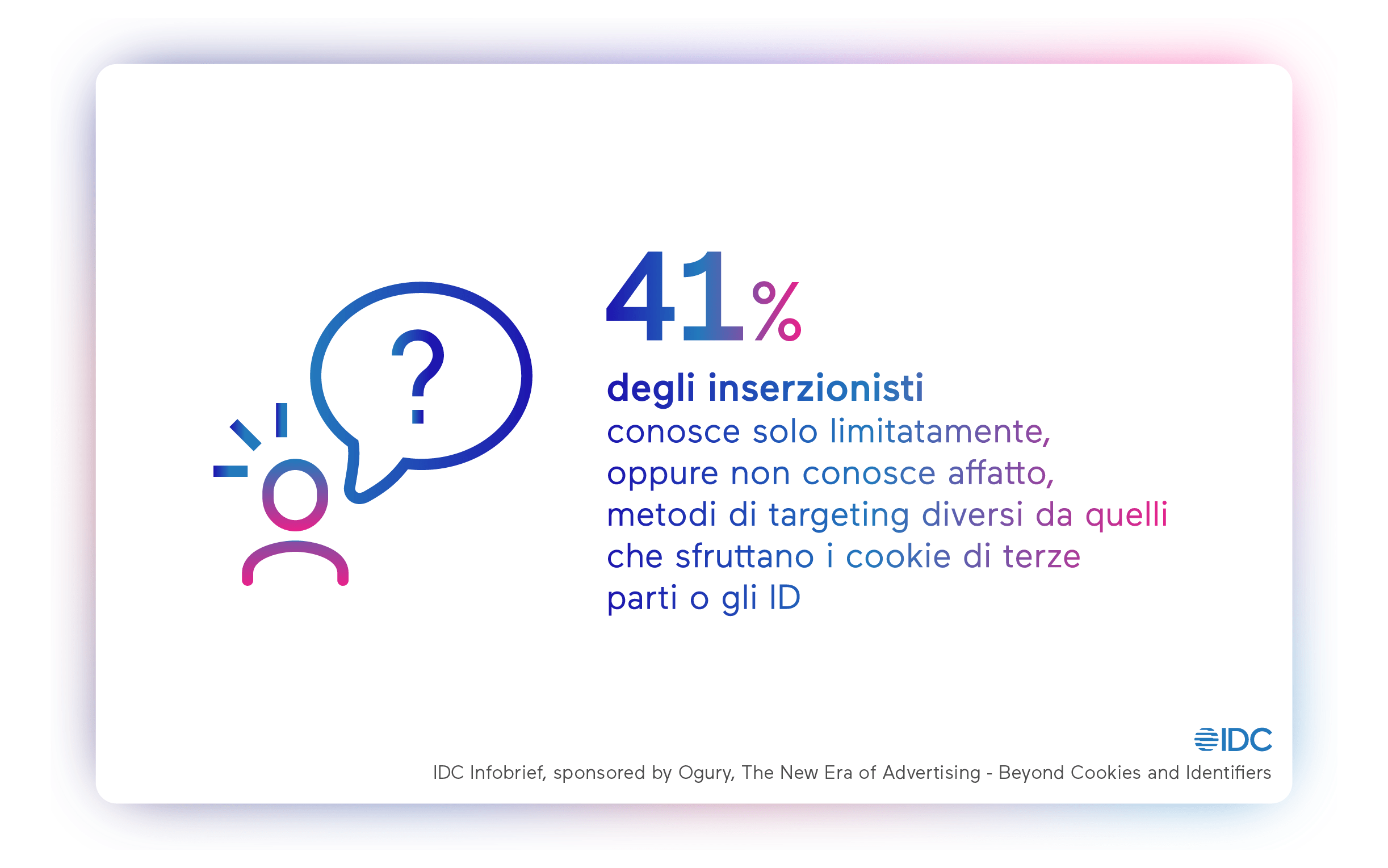 ?

41%

degli inserzionisti
conosce solo limitatamente, oppure non conosce affatto, metodi di targeting diversi da quelli che sfruttano i cookie di terze parti o gli ID

IDC

IDC Infobrief, sponsored by Ogury, The New Era of Advertising - Beyond Cookies and Identifiers